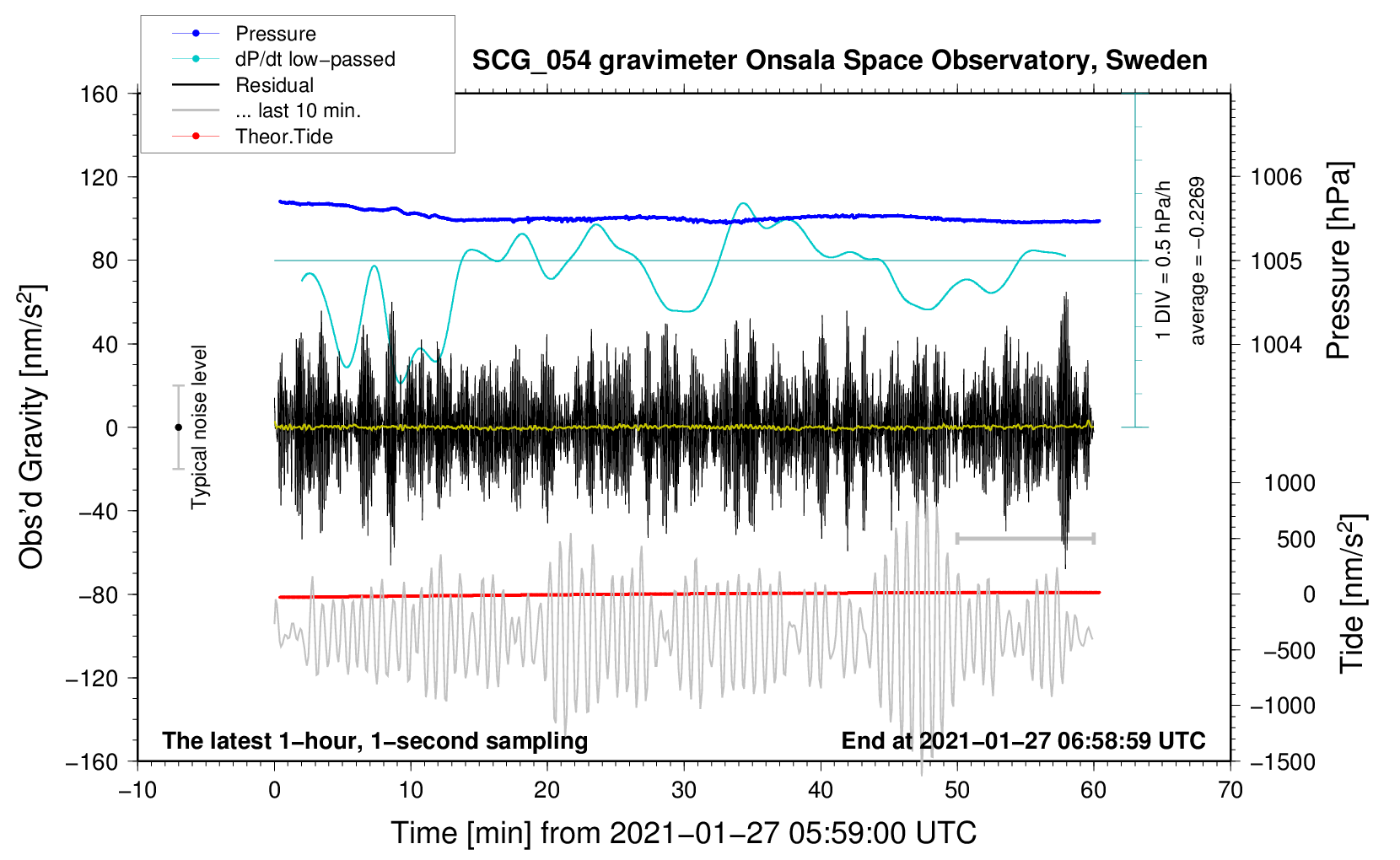 Pressure
dP/dt low−passed
Residual
... last 10 min.
Theor.Tide

SCG_054 gravimeter Onsala Space Observatory, Sweden

160
120
80
40
0
−40
−80
−120
−160

Obs'd Gravity [nm/s$^2$]

Typical noise level

1 DIV = 0.5 hPa/h
average = −0.2269

1006
1005
1004

Pressure [hPa]

1000
500
0
−500
−1000
−1500

Tide [nm/s$^2$]

The latest 1−hour, 1−second sampling

End at 2021−01−27 06:58:59 UTC

−10
0
10
20
30
40
50
60
70

Time [min] from 2021−01−27 05:59:00 UTC